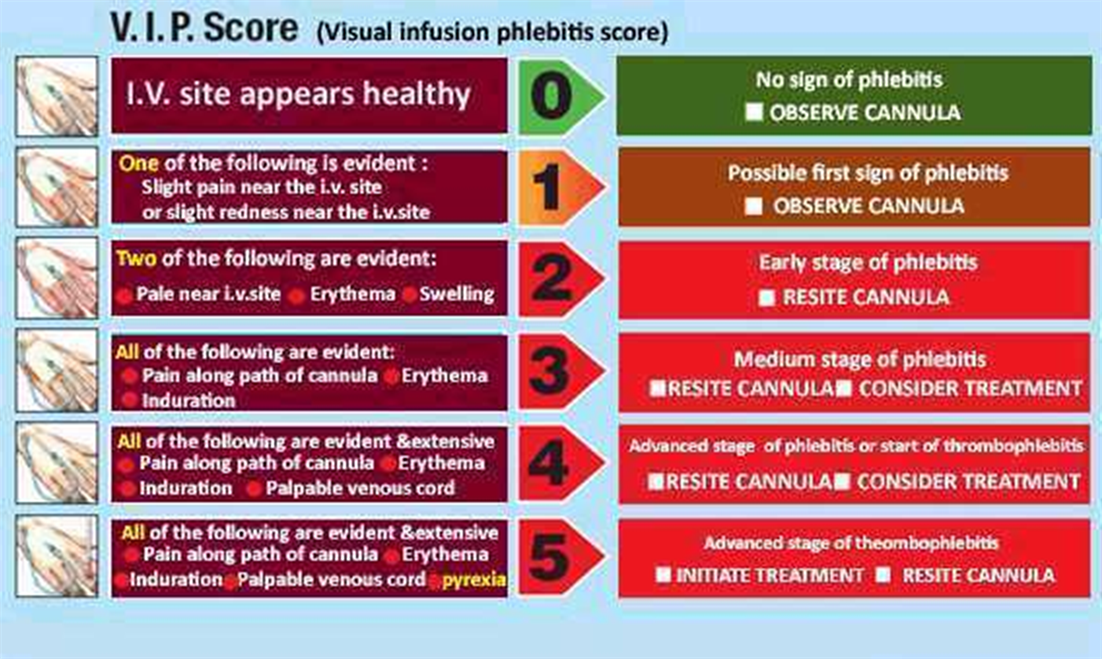 V. I. P. Score (Visual infusion phlebitis score)

I.V. site appears healthy

0

No sign of phlebitis
■ OBSERVE CANNULA

One of the following is evident :
Slight pain near the i.v. site
or slight redness near the i.v.site

1

Possible first sign of phlebitis
■ OBSERVE CANNULA

Two of the following are evident:
● Pale near i.v.site ● Erythema ● Swelling

2

Early stage of phlebitis
■ RESITE CANNULA

All of the following are evident:
● Pain along path of cannula ● Erythema
● Induration

3

Medium stage of phlebitis
■ RESITE CANNULA ■ CONSIDER TREATMENT

All of the following are evident &extensive
● Pain along path of cannula ● Erythema
● Induration ● Palpable venous cord

4

Advanced stage of phlebitis or start of thrombophlebitis
■ RESITE CANNULA ■ CONSIDER TREATMENT

All of the following are evident &extensive
● Pain along path of cannula ● Erythema
● Induration ● Palpable venous cord ● pyrexia

5

Advanced stage of theombophlebitis
■ INITIATE TREATMENT ■ RESITE CANNULA